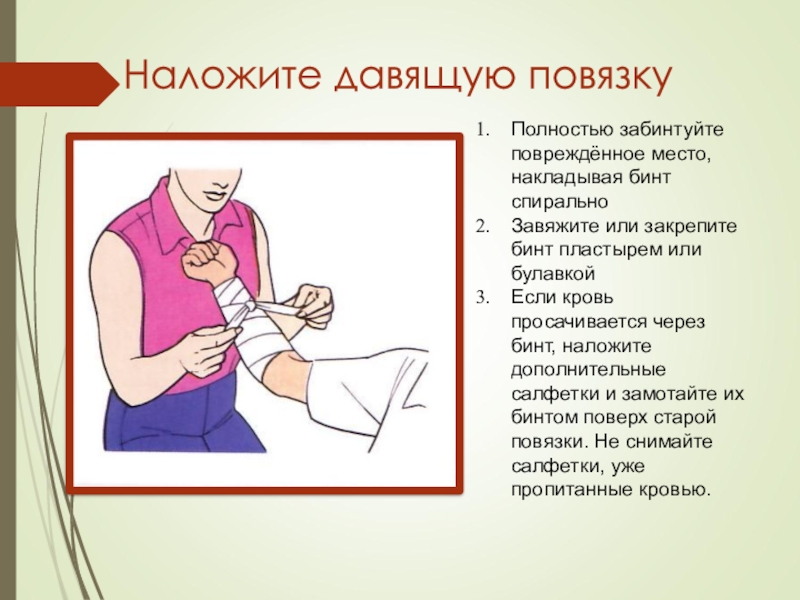 Наложите давящую повязку

1. Полностью забинтуйте повреждённое место, накладывая бинт спирально
2. Завяжите или закрепите бинт пластырем или булавкой
3. Если кровь просачивается через бинт, наложите дополнительные салфетки и замотайте их бинтом поверх старой повязки. Не снимайте салфетки, уже пропитанные кровью.